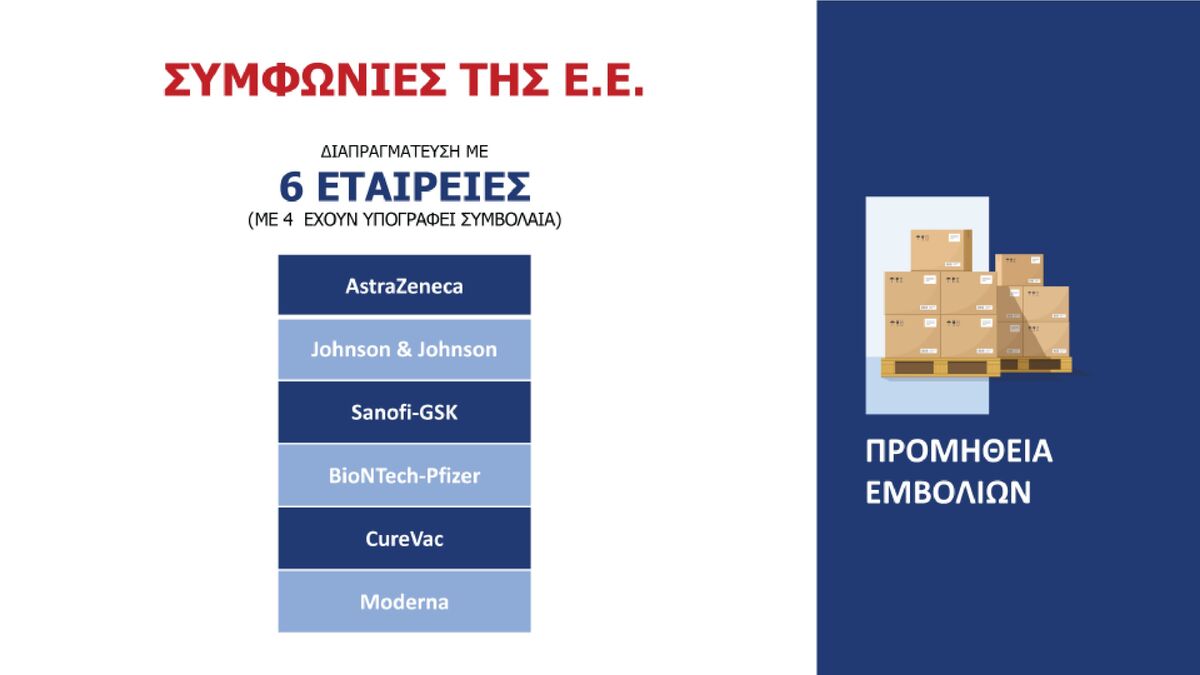 ΣΥΜΦΩΝΙΕΣ ΤΗΣ Ε.Ε.

ΔΙΑΠΡΑΓΜΑΤΕΥΣΗ ΜΕ

6 ΕΤΑΙΡΕΙΕΣ

(ΜΕ 4 ΕΧΟΥΝ ΥΠΟΓΡΑΦΕΙ ΣΥΜΒΟΛΑΙΑ)

AstraZeneca

Johnson & Johnson

Sanofi-GSK

BioNTech-Pfizer

CureVac

Moderna

ΠΡΟΜΗΘΕΙΑ ΕΜΒΟΛΙΩΝ